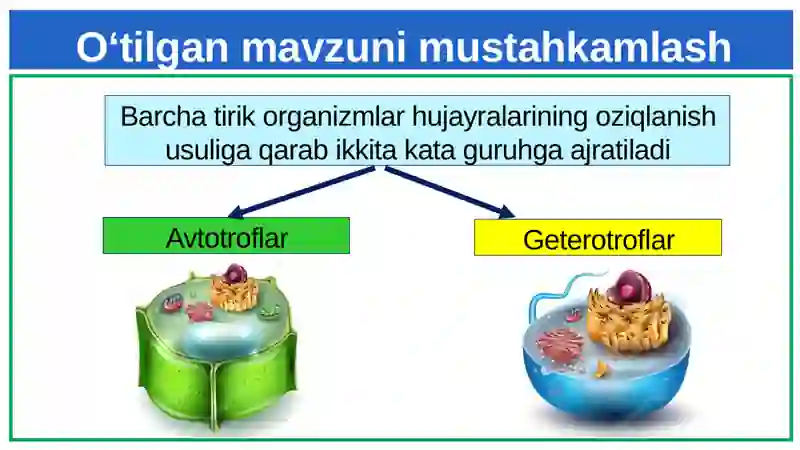 O‘tilgan mavzuni mustahkamlash

Barcha tirik organizmlar hujayralarining oziqlanish usuliga qarab ikkita kata guruhga ajratiladi

Avtotroflar

Geterotroflar